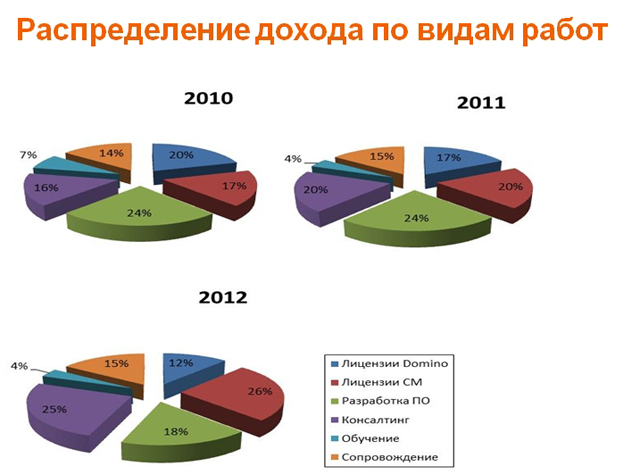 Распределение дохода по видам работ

2010

7%
14%
20%
16%
17%
24%

2011

4%
15%
17%
20%
20%
24%

2012

4%
15%
12%
25%
26%
18%

Лицензии Domino
Лицензии СМ
Разработка ПО
Консалтинг
Обучение
Сопровождение